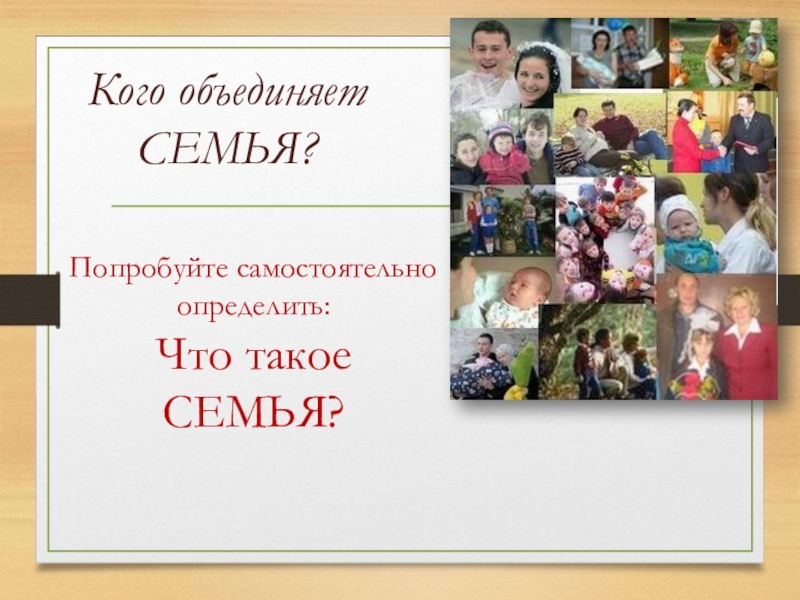 Кого объединяет СЕМЬЯ?

Попробуйте самостоятельно определить:

Что такое СЕМЬЯ?